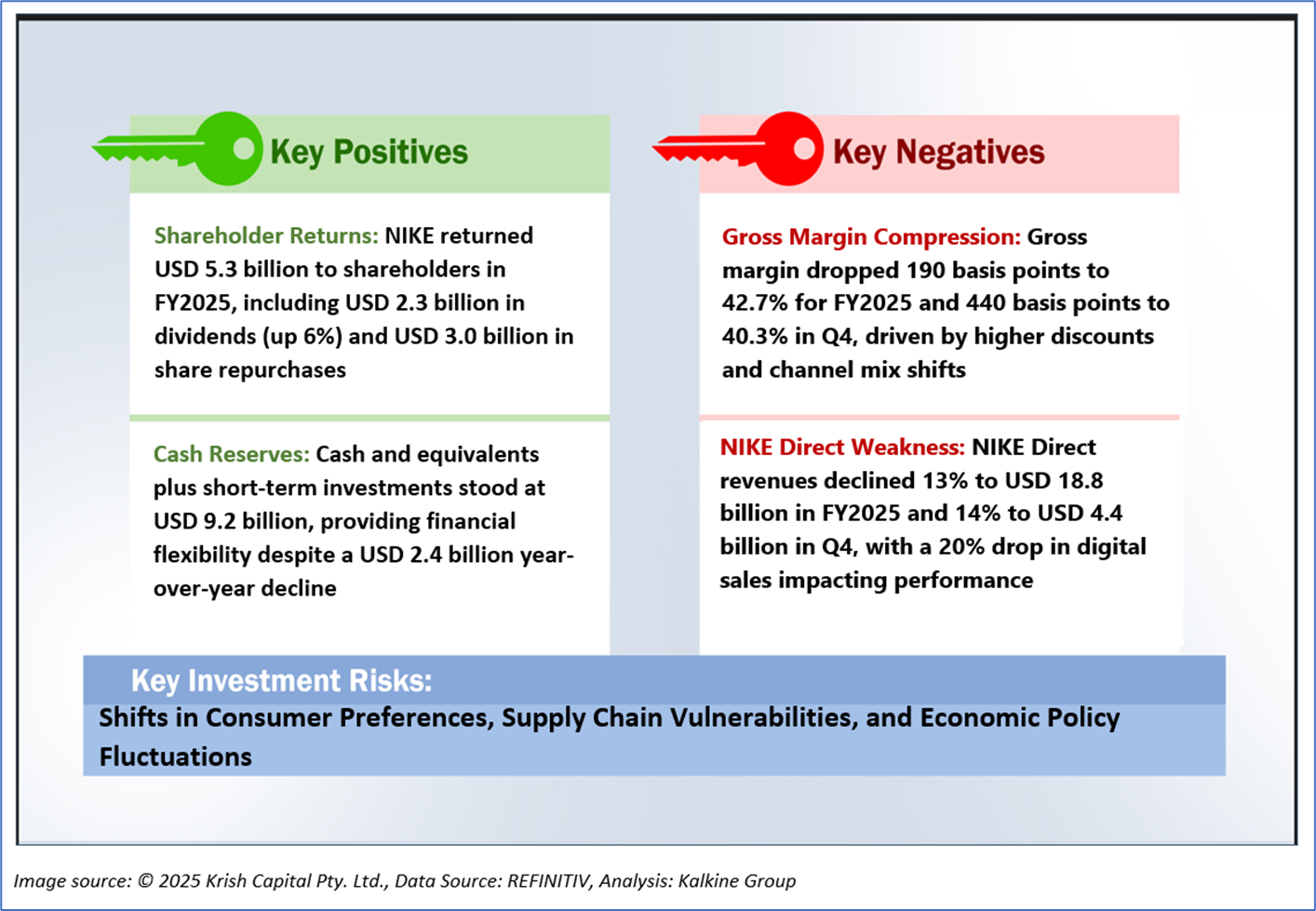 Key Positives

Shareholder Returns: NIKE returned USD 5.3 billion to shareholders in FY2025, including USD 2.3 billion in dividends (up 6%) and USD 3.0 billion in share repurchases

Cash Reserves: Cash and equivalents plus short-term investments stood at USD 9.2 billion, providing financial flexibility despite a USD 2.4 billion year-over-year decline

Key Negatives

Gross Margin Compression: Gross margin dropped 190 basis points to 42.7% for FY2025 and 440 basis points to 40.3% in Q4, driven by higher discounts and channel mix shifts

NIKE Direct Weakness: NIKE Direct revenues declined 13% to USD 18.8 billion in FY2025 and 14% to USD 4.4 billion in Q4, with a 20% drop in digital sales impacting performance

Key Investment Risks:
Shifts in Consumer Preferences, Supply Chain Vulnerabilities, and Economic Policy Fluctuations

Image source: © 2025 Krish Capital Pty. Ltd., Data Source: REFINITIV, Analysis: Kalkine Group